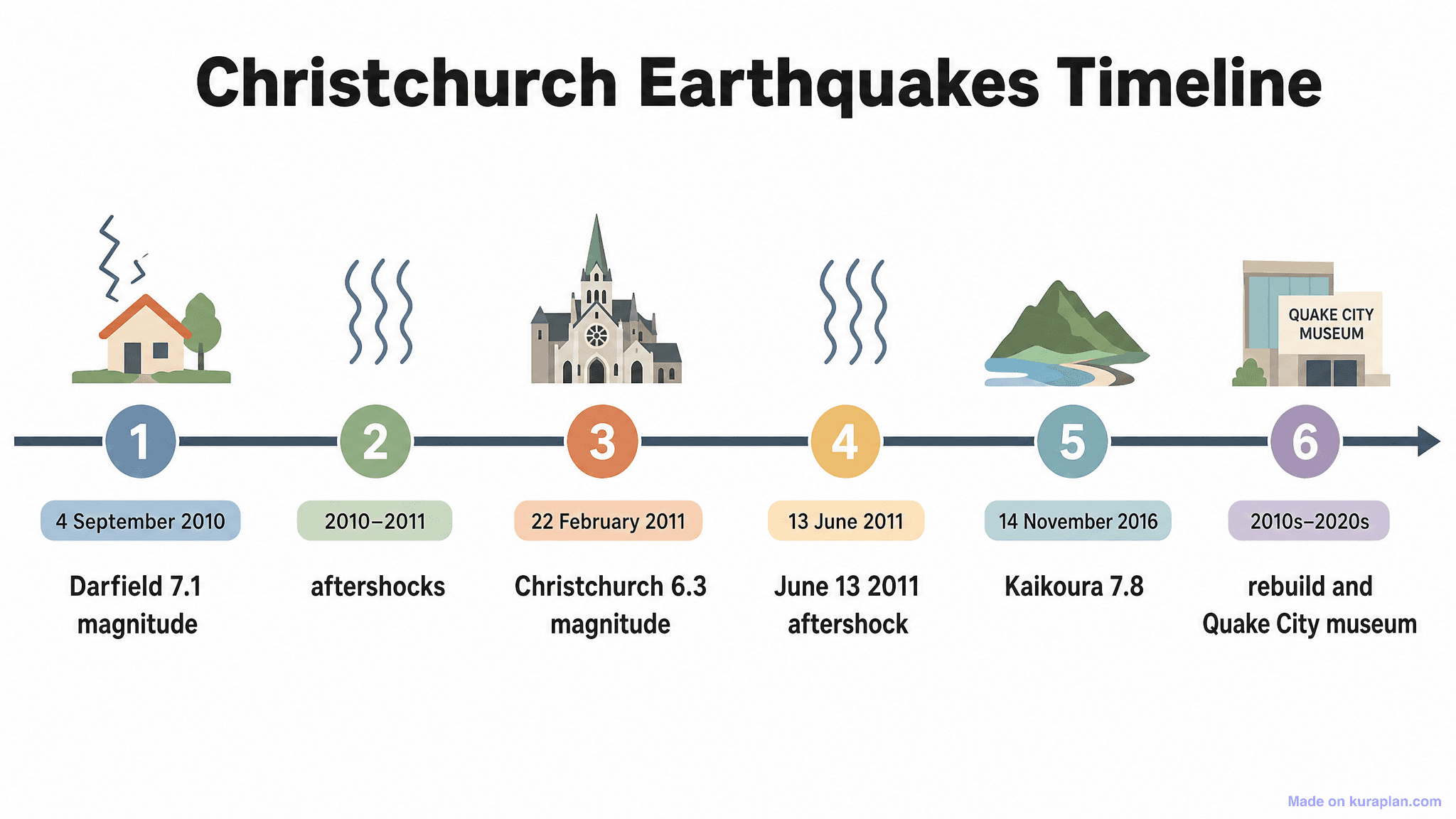 Christchurch Earthquakes Timeline

QUAKE CITY MUSEUM

1
4 September 2010
Darfield 7.1 magnitude

2
2010–2011
aftershocks

3
22 February 2011
Christchurch 6.3 magnitude

4
13 June 2011
June 13 2011 aftershock

5
14 November 2016
Kaikoura 7.8

6
2010s–2020s
rebuild and Quake City museum

Made on kuraplan.com